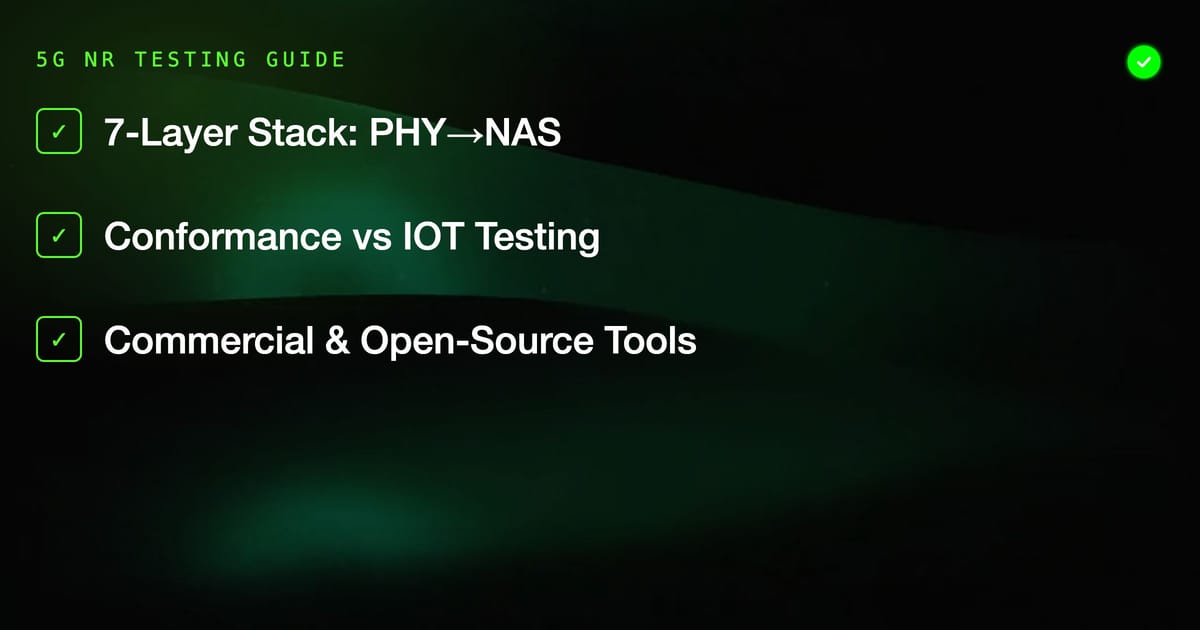 5G NR TESTING GUIDE

✓ 7-Layer Stack: PHY→NAS

✓ Conformance vs IOT Testing

✓ Commercial & Open-Source Tools